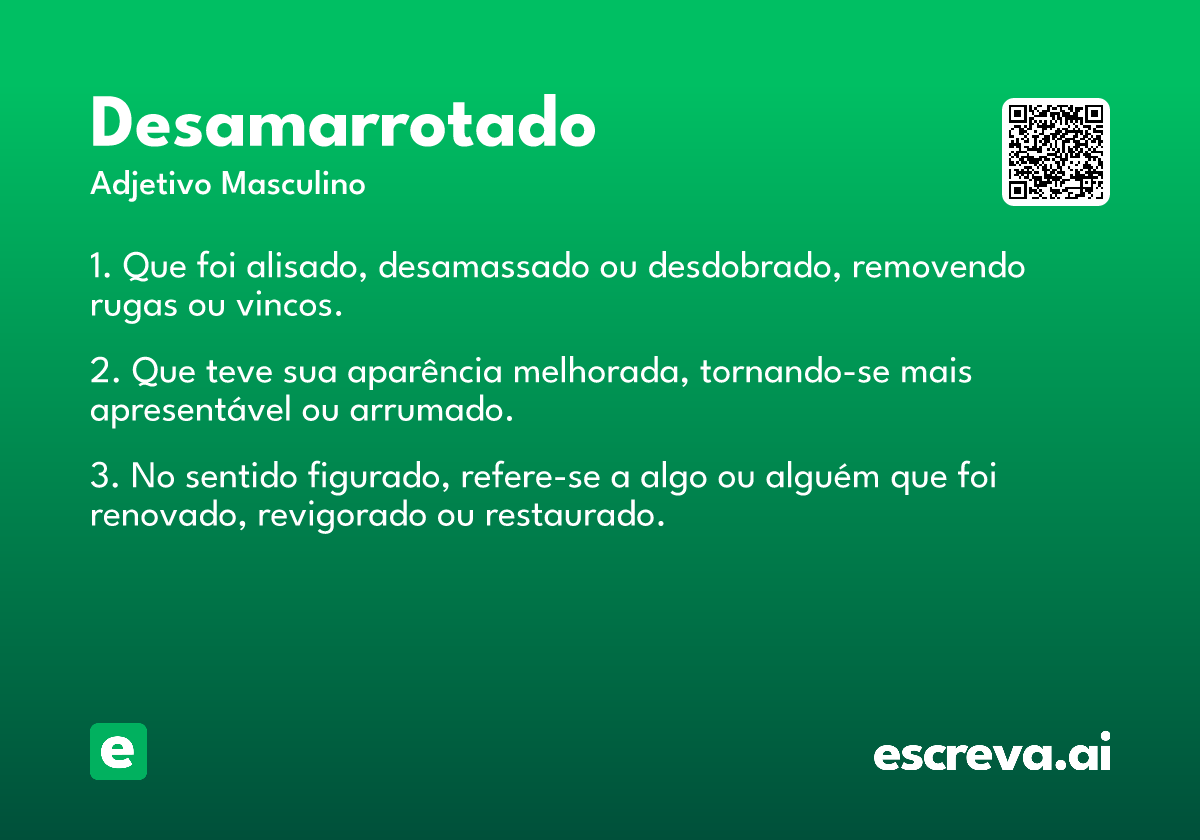 Desamarrotado
Adjetivo Masculino

1. Que foi alisado, desamassado ou desdobrado, removendo rugas ou vincos.

2. Que teve sua aparência melhorada, tornando-se mais apresentável ou arrumado.

3. No sentido figurado, refere-se a algo ou alguém que foi renovado, revigorado ou restaurado.

e

escreva.ai